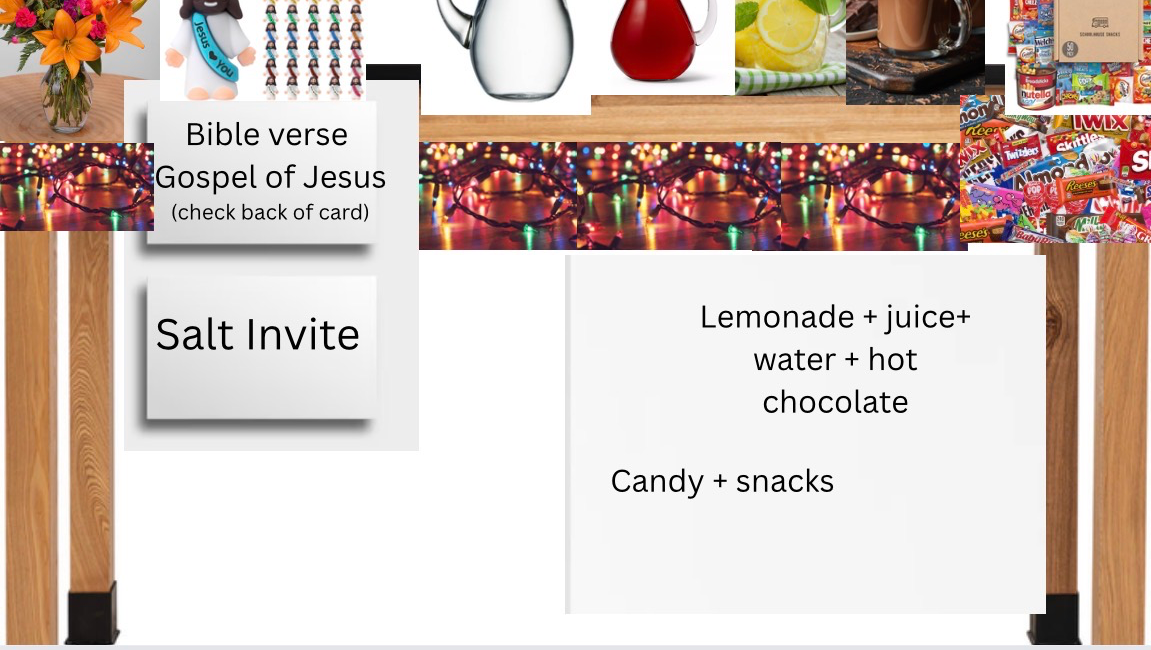 Jesus ♥ You

Bible verse
Gospel of Jesus
(check back of card)

Salt Invite

Lemonade + juice+ water + hot chocolate

Candy + snacks